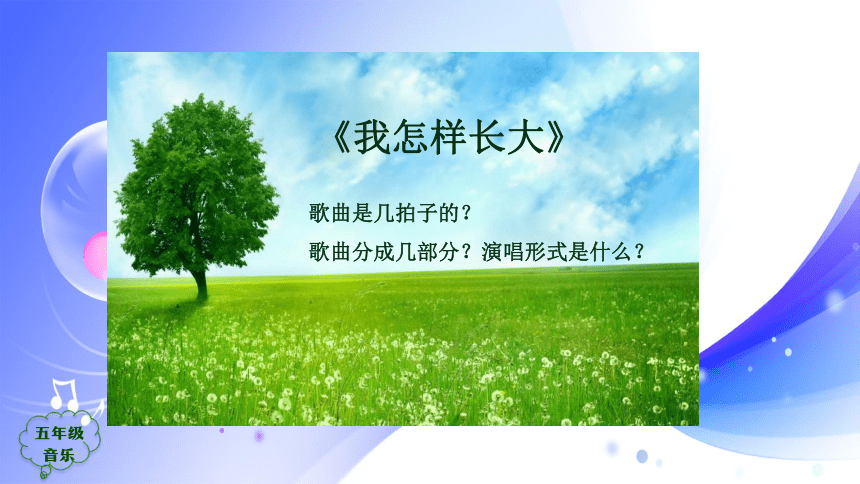 《我怎样长大》

歌曲是几拍子的？

歌曲分成几部分？演唱形式是什么？

五年级
音乐